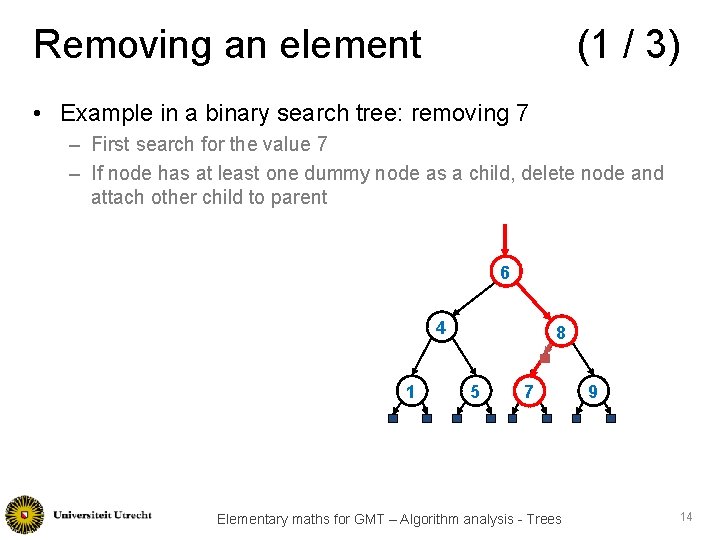 Removing an element (1 / 3)

• Example in a binary search tree: removing 7
– First search for the value 7
– If node has at least one dummy node as a child, delete node and attach other child to parent

6
4
8
1
5
7
9

Universiteit Utrecht

Elementary maths for GMT – Algorithm analysis - Trees

14